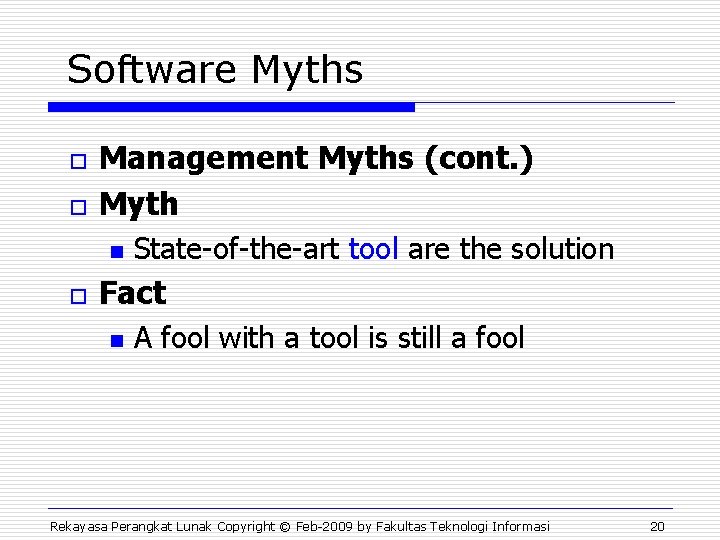 Software Myths

Management Myths (cont.)

Myth

State-of-the-art tool are the solution

Fact

A fool with a tool is still a fool

Rekayasa Perangkat Lunak Copyright © Feb-2009 by Fakultas Teknologi Informasi 20